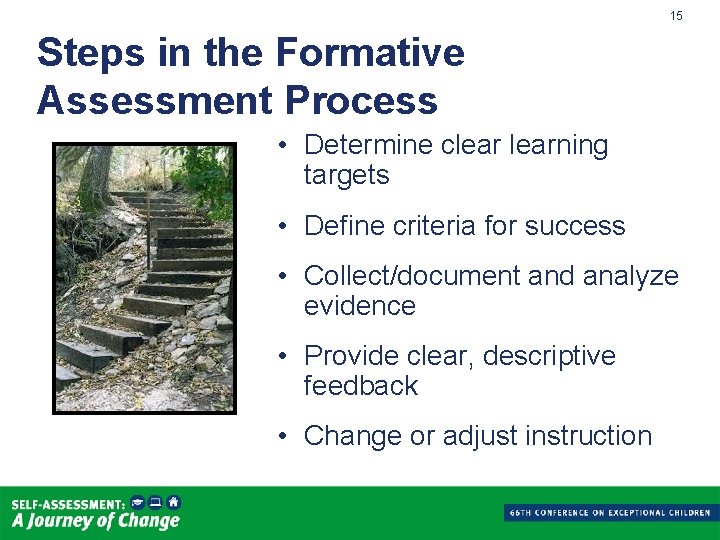 15

Steps in the Formative Assessment Process

• Determine clear learning targets
• Define criteria for success
• Collect/document and analyze evidence
• Provide clear, descriptive feedback
• Change or adjust instruction

SELF-ASSESSMENT:
A Journey of Change

66TH CONFERENCE ON EXCEPTIONAL CHILDREN